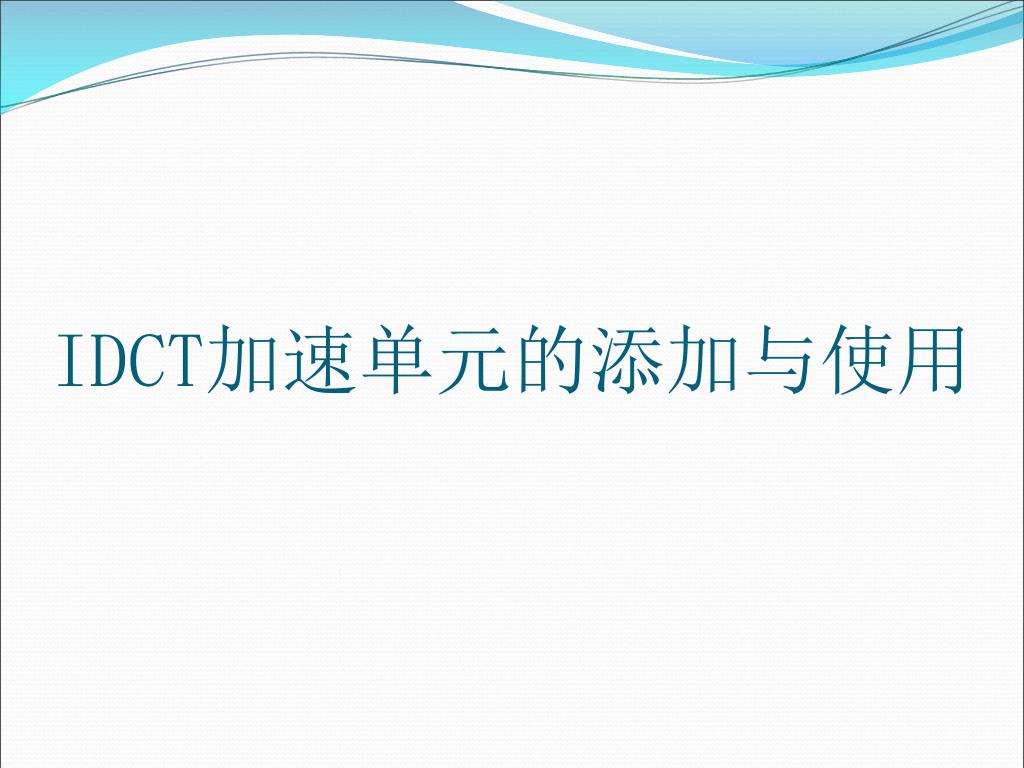 IDCT加速单元的添加与使用